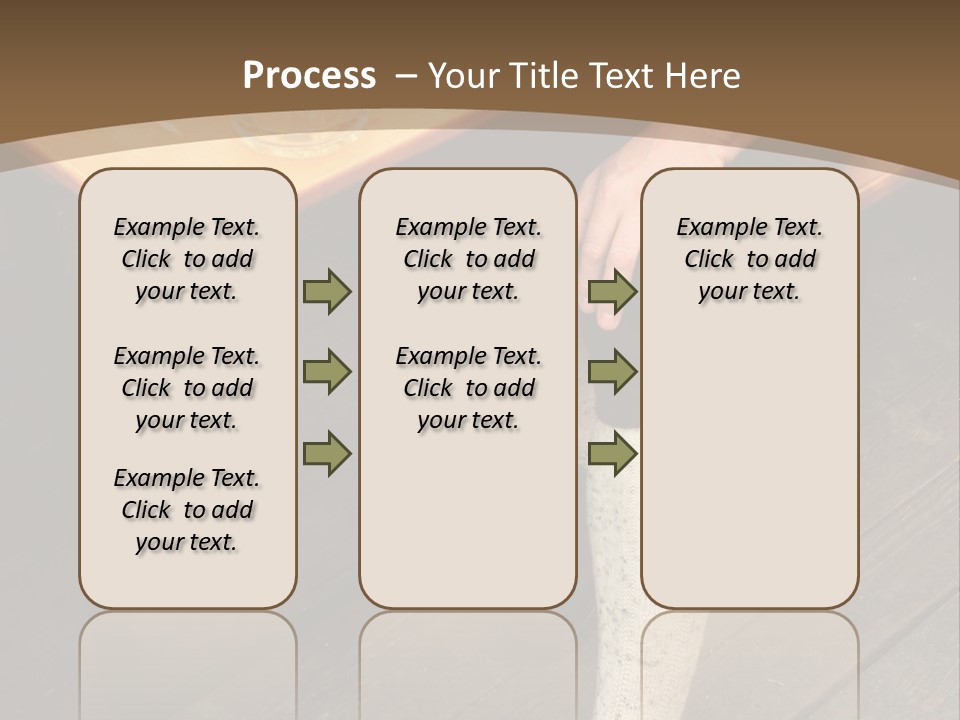 Process – Your Title Text Here

Example Text. Click to add your text.

Example Text. Click to add your text.

Example Text. Click to add your text.

Example Text. Click to add your text.

Example Text. Click to add your text.

Example Text. Click to add your text.